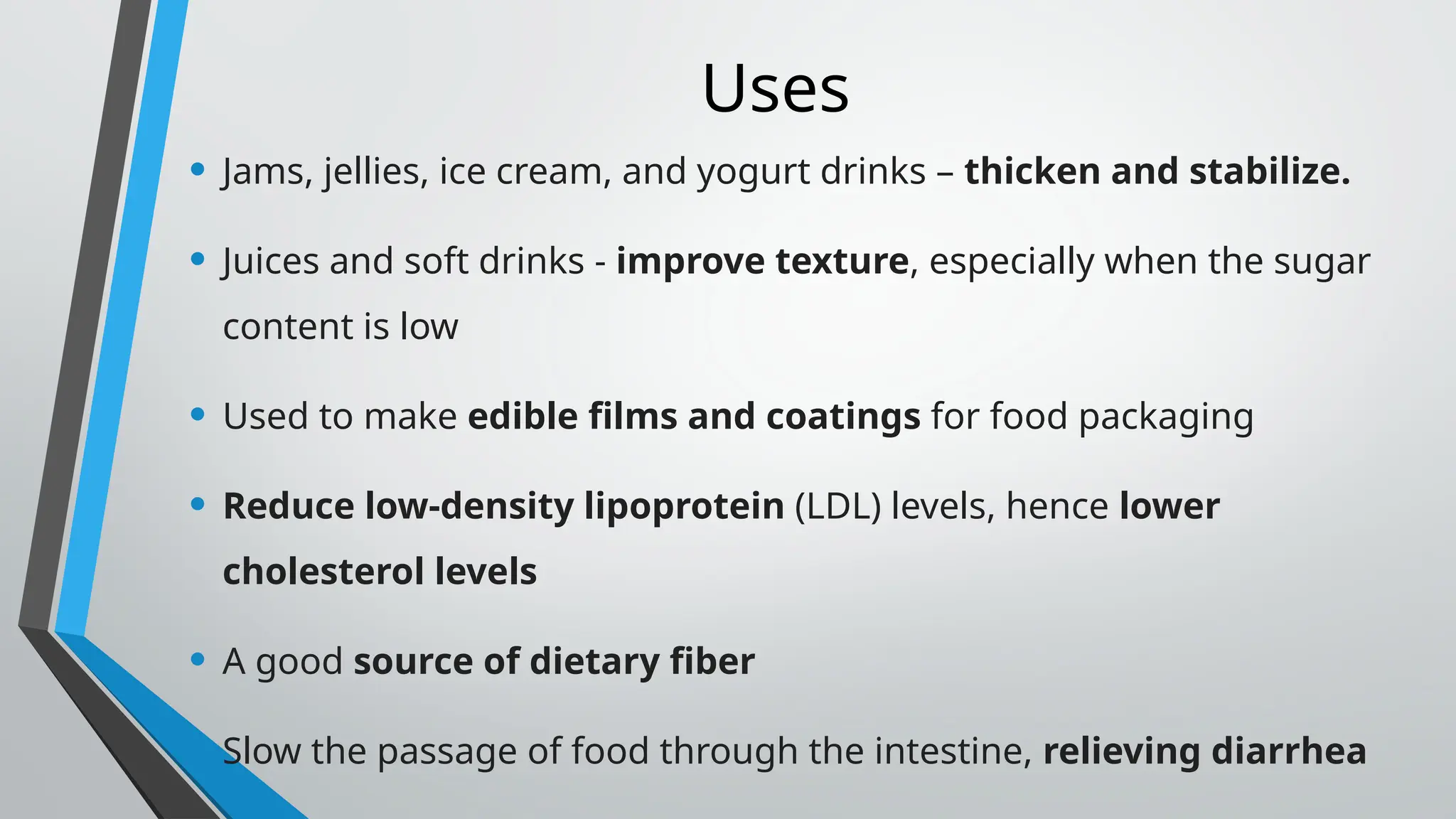 Uses

• Jams, jellies, ice cream, and yogurt drinks – thicken and stabilize.

• Juices and soft drinks - improve texture, especially when the sugar content is low

• Used to make edible films and coatings for food packaging

• Reduce low-density lipoprotein (LDL) levels, hence lower cholesterol levels

• A good source of dietary fiber

Slow the passage of food through the intestine, relieving diarrhea